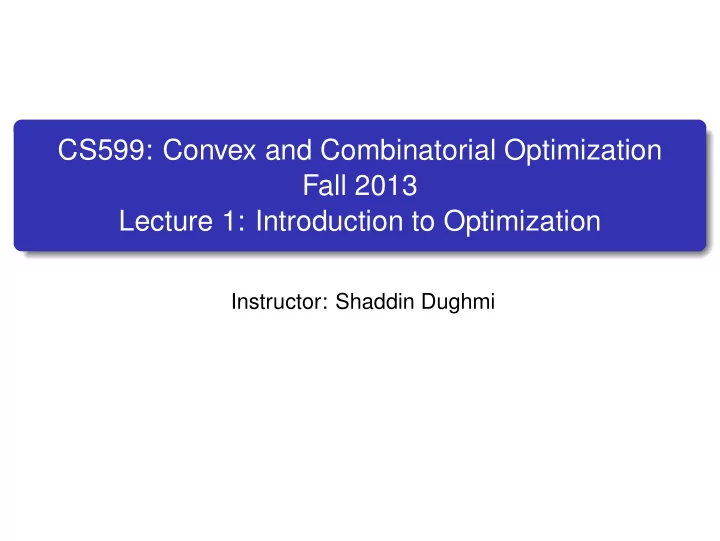 CS599: Convex and Combinatorial Optimization
Fall 2013
Lecture 1: Introduction to Optimization

Instructor: Shaddin Dughmi